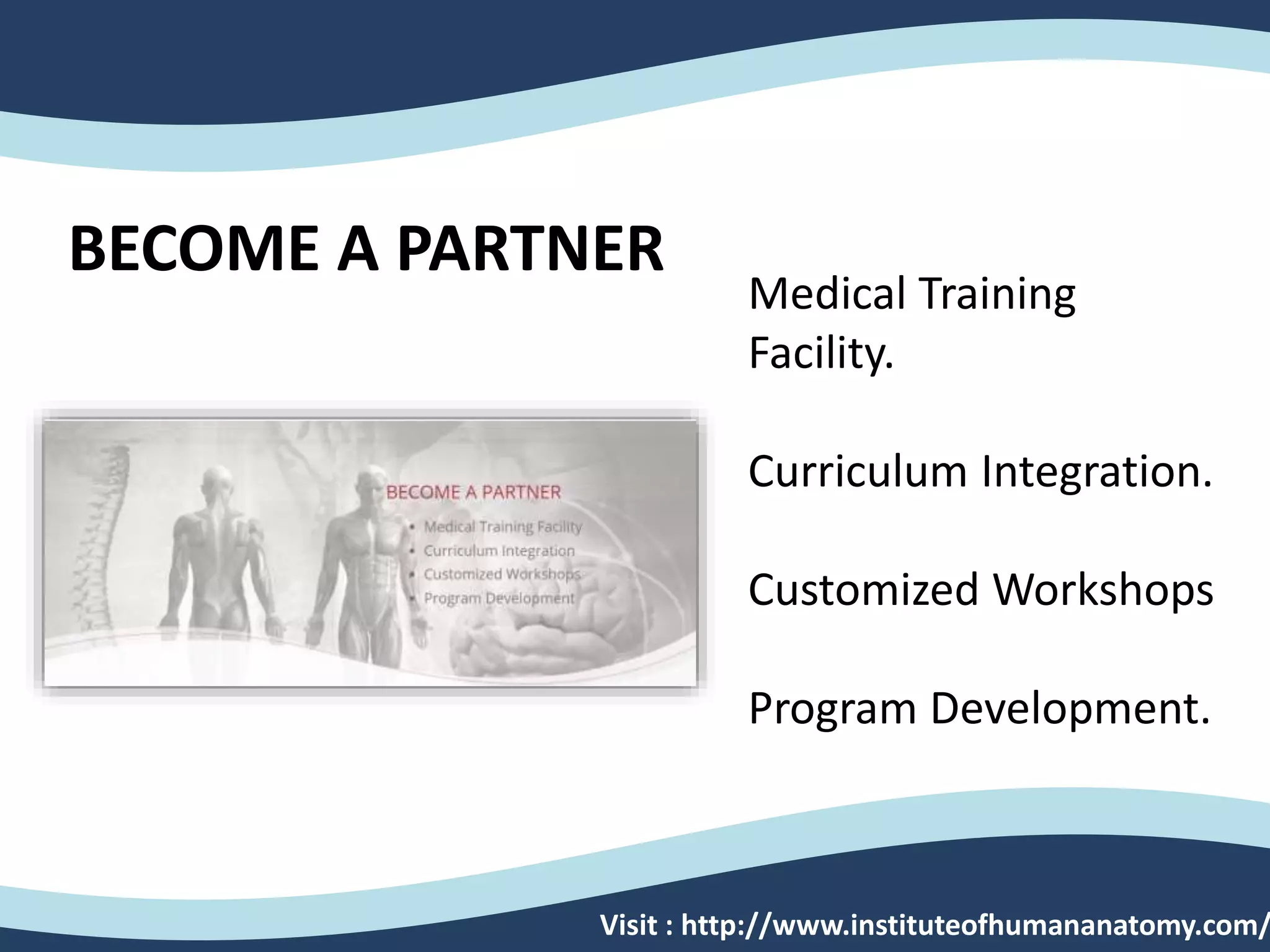 BECOME A PARTNER

BECOME A PARTNER

• Medical Training Facility
• Curriculum Integration
• Customized Workshops
• Program Development

Medical Training Facility.

Curriculum Integration.

Customized Workshops

Program Development.

Visit : http://www.instituteofhumananatomy.com/